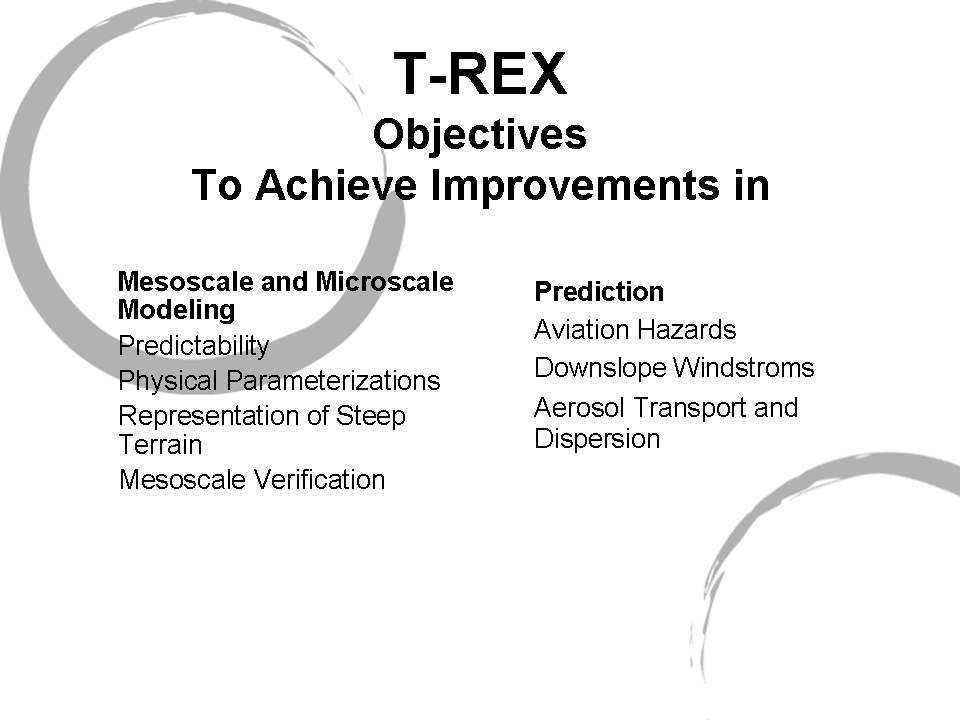 T-REX
Objectives
To Achieve Improvements in

Mesoscale and Microscale Modeling
Predictability
Physical Parameterizations
Representation of Steep Terrain
Mesoscale Verification

Prediction
Aviation Hazards
Downslope Windstroms
Aerosol Transport and Dispersion